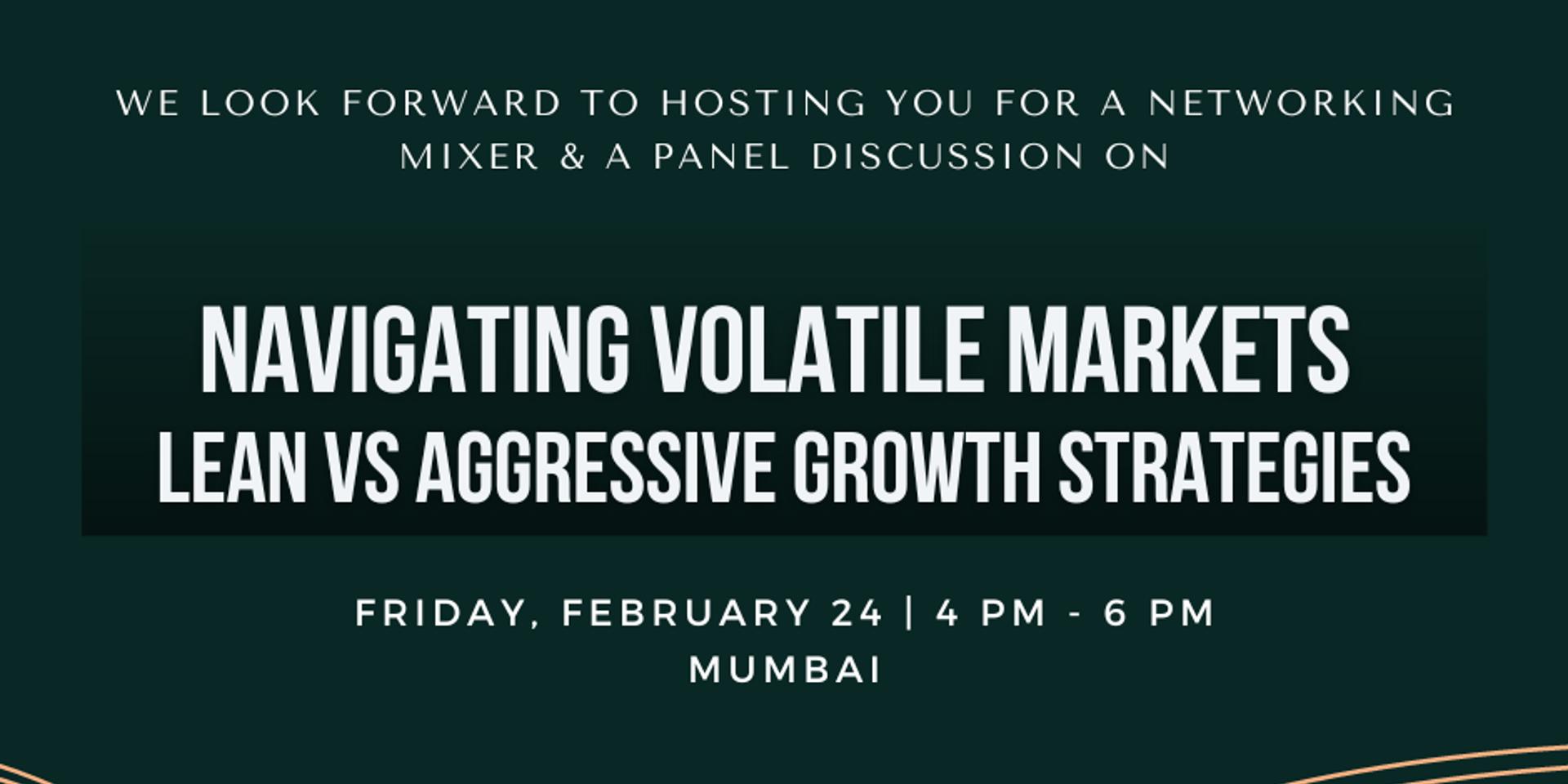 WE LOOK FORWARD TO HOSTING YOU FOR A NETWORKING MIXER & A PANEL DISCUSSION ON

NAVIGATING VOLATILE MARKETS
LEAN VS AGGRESSIVE GROWTH STRATEGIES

FRIDAY, FEBRUARY 24 | 4 PM - 6 PM
MUMBAI